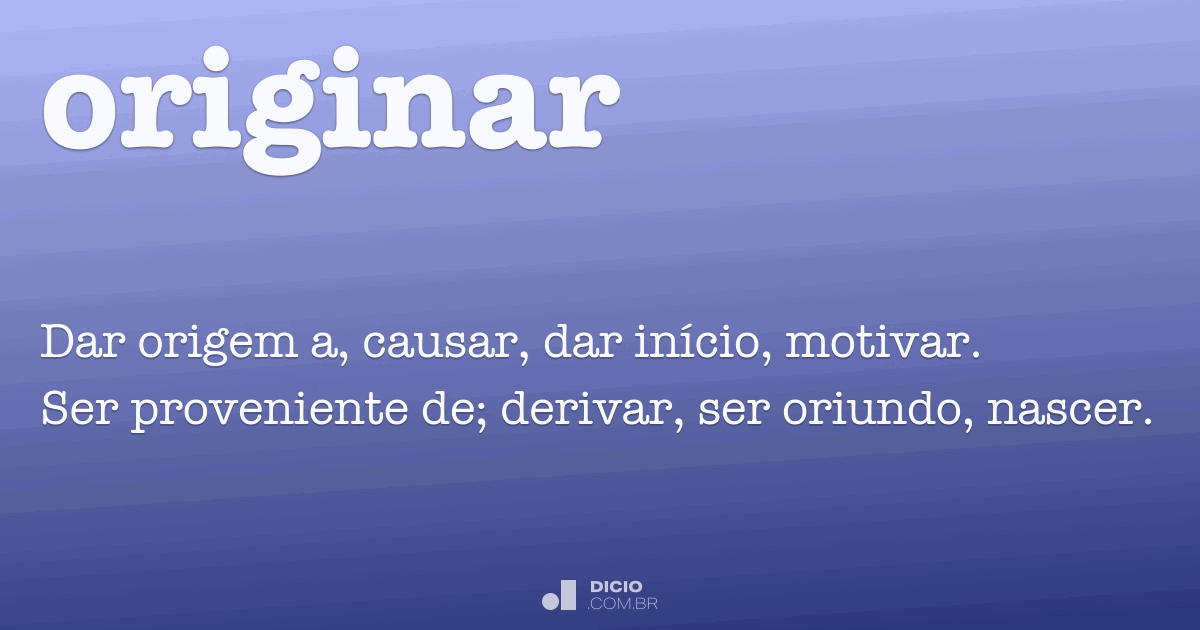 originar

Dar origem a, causar, dar início, motivar.
Ser proveniente de; derivar, ser oriundo, nascer.

DICIO
.COM.BR